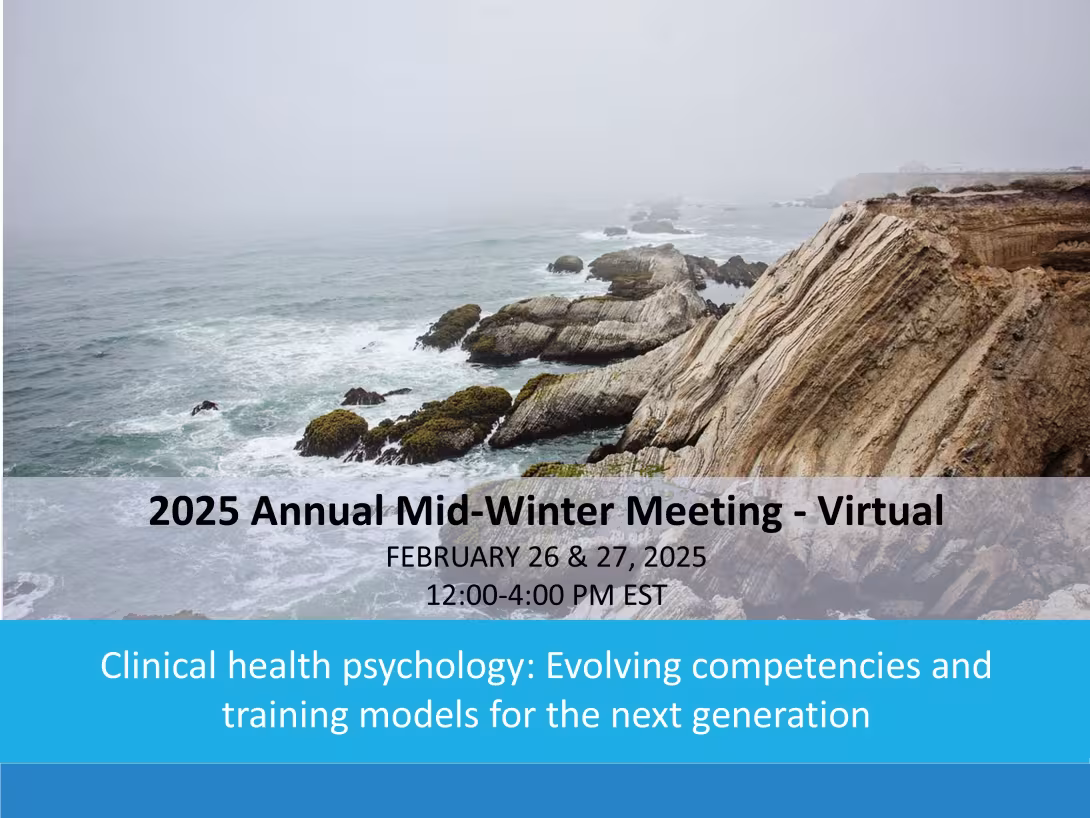 2025 Annual Mid-Winter Meeting - Virtual
FEBRUARY 26 & 27, 2025
12:00-4:00 PM EST

Clinical health psychology: Evolving competencies and training models for the next generation